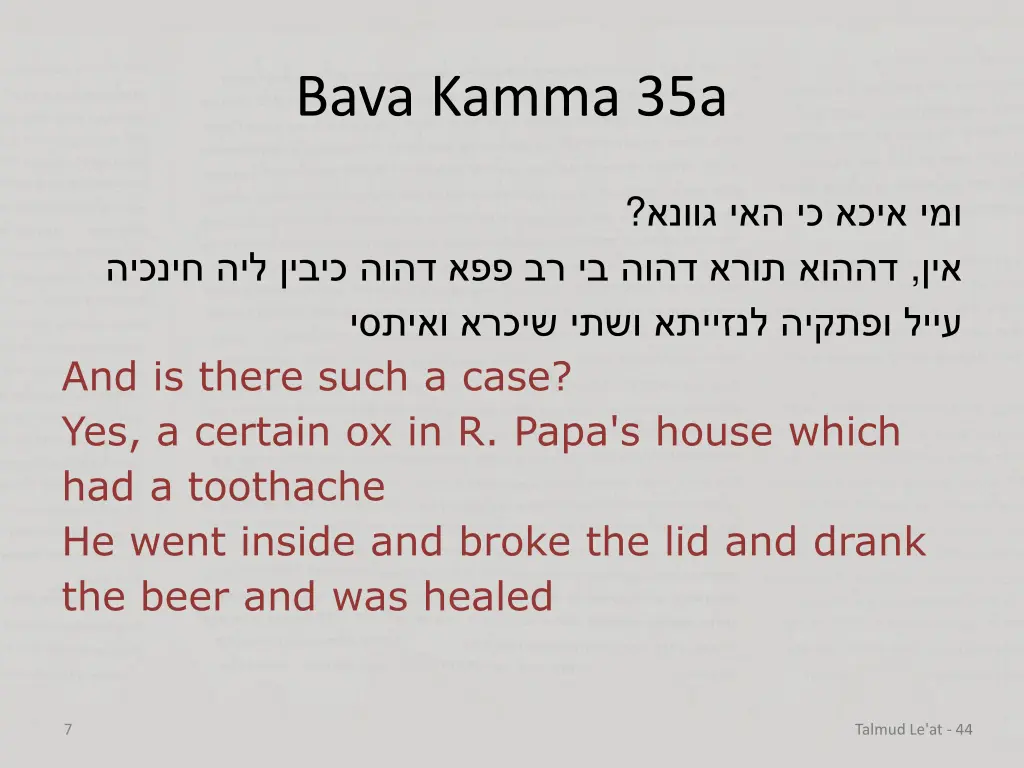 Bava Kamma 35a

ומי איכא כי האי גוונא?
אין, דההוא תורא דהוה בי רב פפא דהוה כיבין ליה חינכיה עייל ופתקיה לנזייתא ושתי שיכרא ואיתסי

And is there such a case?
Yes, a certain ox in R. Papa's house which had a toothache
He went inside and broke the lid and drank the beer and was healed

7

Talmud Le'at - 44